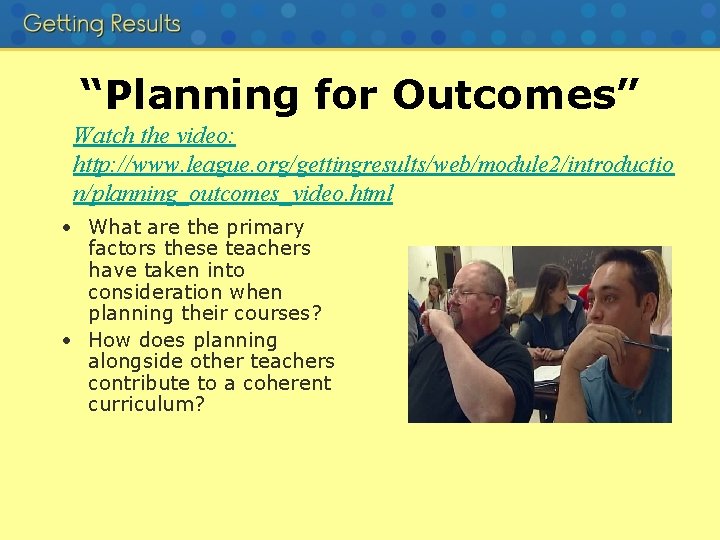 Getting Results

“Planning for Outcomes”

Watch the video: http://www.league.org/gettingresults/web/module2/introduction/planning_outcomes_video.html

• What are the primary factors these teachers have taken into consideration when planning their courses?
• How does planning alongside other teachers contribute to a coherent curriculum?